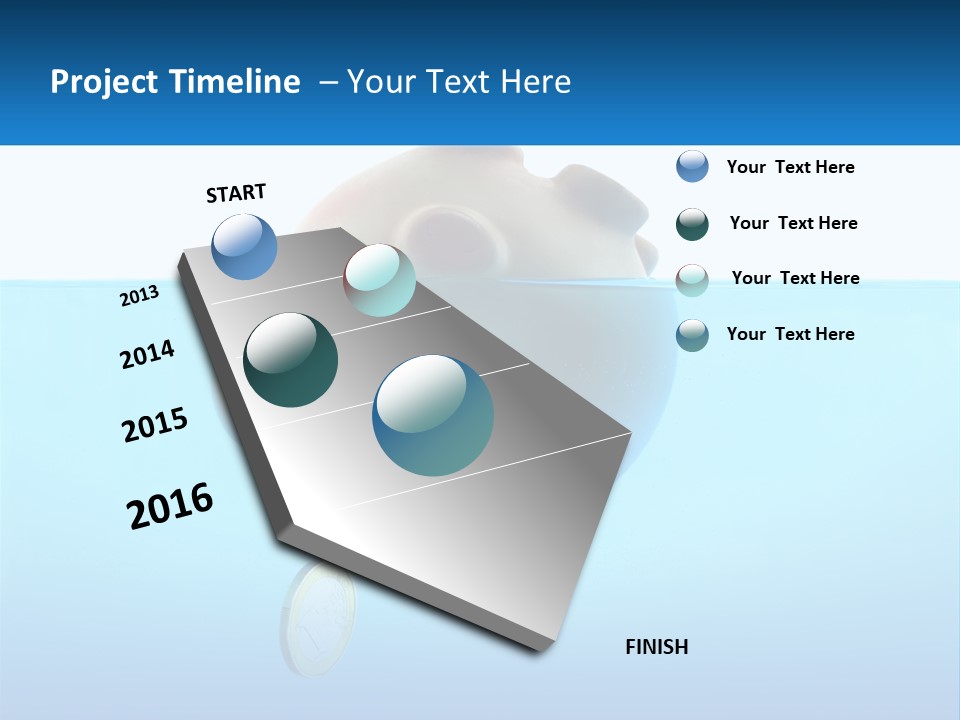 Project Timeline – Your Text Here

START

2013

2014

2015

2016

FINISH

Your Text Here

Your Text Here

Your Text Here

Your Text Here